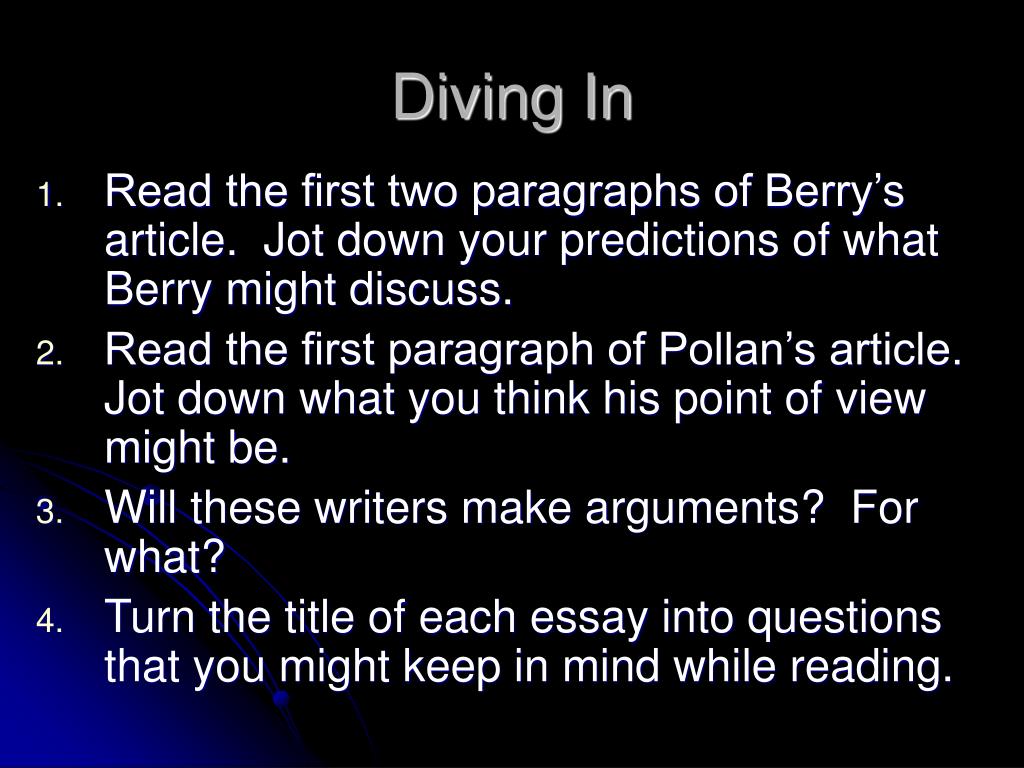 Diving In

1. Read the first two paragraphs of Berry’s article. Jot down your predictions of what Berry might discuss.
2. Read the first paragraph of Pollan’s article. Jot down what you think his point of view might be.
3. Will these writers make arguments? For what?
4. Turn the title of each essay into questions that you might keep in mind while reading.